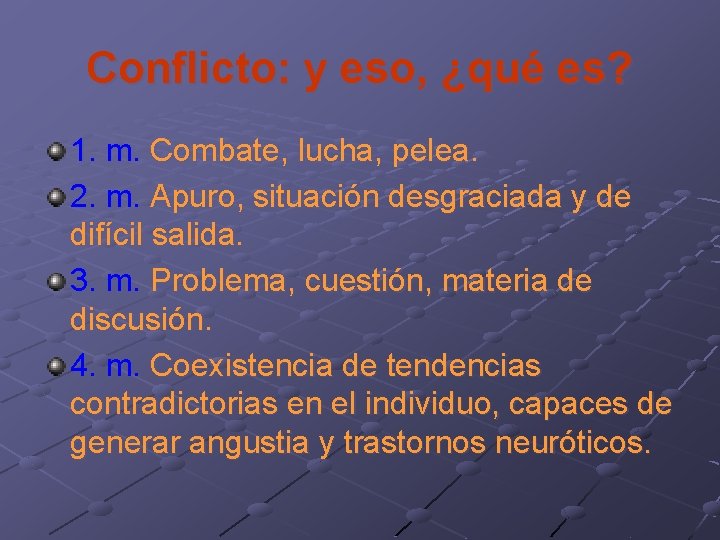 Conflicto: y eso, ¿qué es?

1. m. Combate, lucha, pelea.

2. m. Apuro, situación desgraciada y de difícil salida.

3. m. Problema, cuestión, materia de discusión.

4. m. Coexistencia de tendencias contradictorias en el individuo, capaces de generar angustia y trastornos neuróticos.